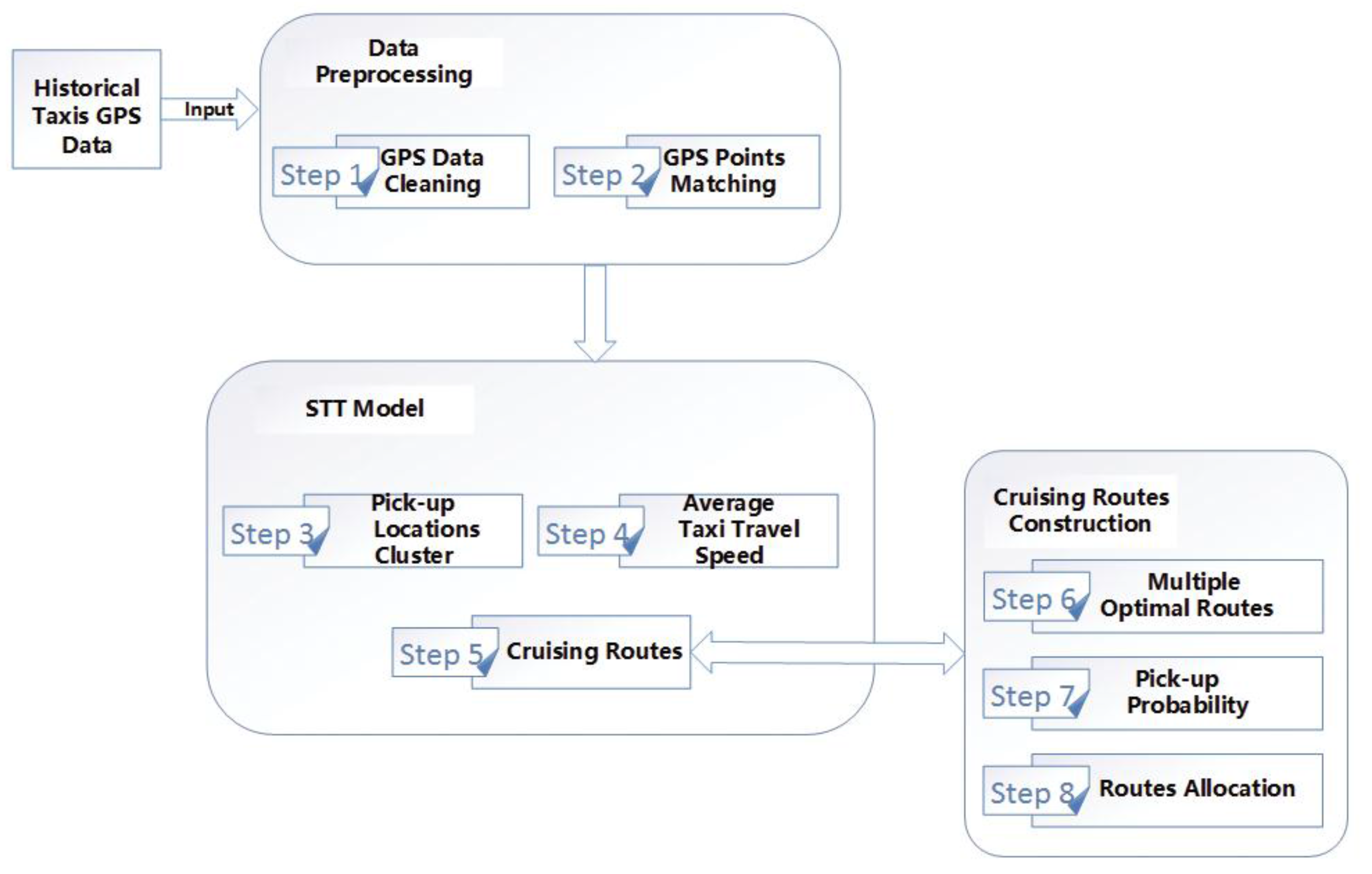 Historical Taxis GPS Data

Input

Data Preprocessing

Step 1 GPS Data Cleaning

Step 2 GPS Points Matching

STT Model

Step 3 Pick-up Locations Cluster

Step 4 Average Taxi Travel Speed

Step 5 Cruising Routes

Cruising Routes Construction

Step 6 Multiple Optimal Routes

Step 7 Pick-up Probability

Step 8 Routes Allocation